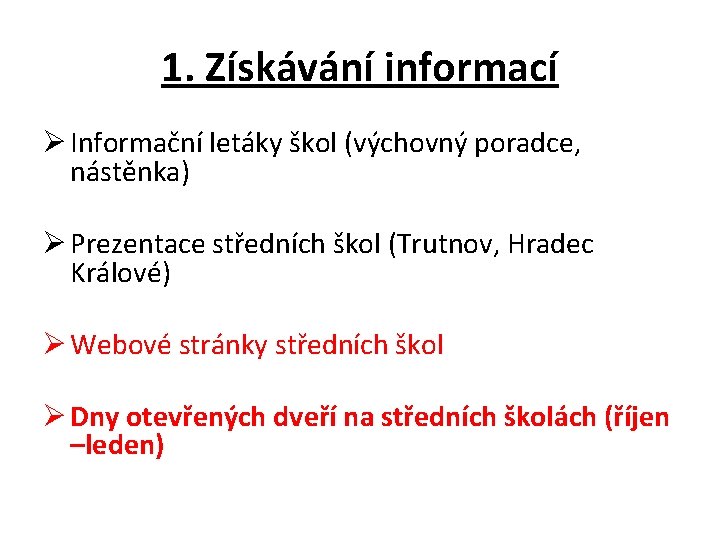 1. Získávání informací

➢ Informační letáky škol (výchovný poradce, nástěnka)

➢ Prezentace středních škol (Trutnov, Hradec Králové)

➢ Webové stránky středních škol

➢ Dny otevřených dveří na středních školách (říjen –leden)